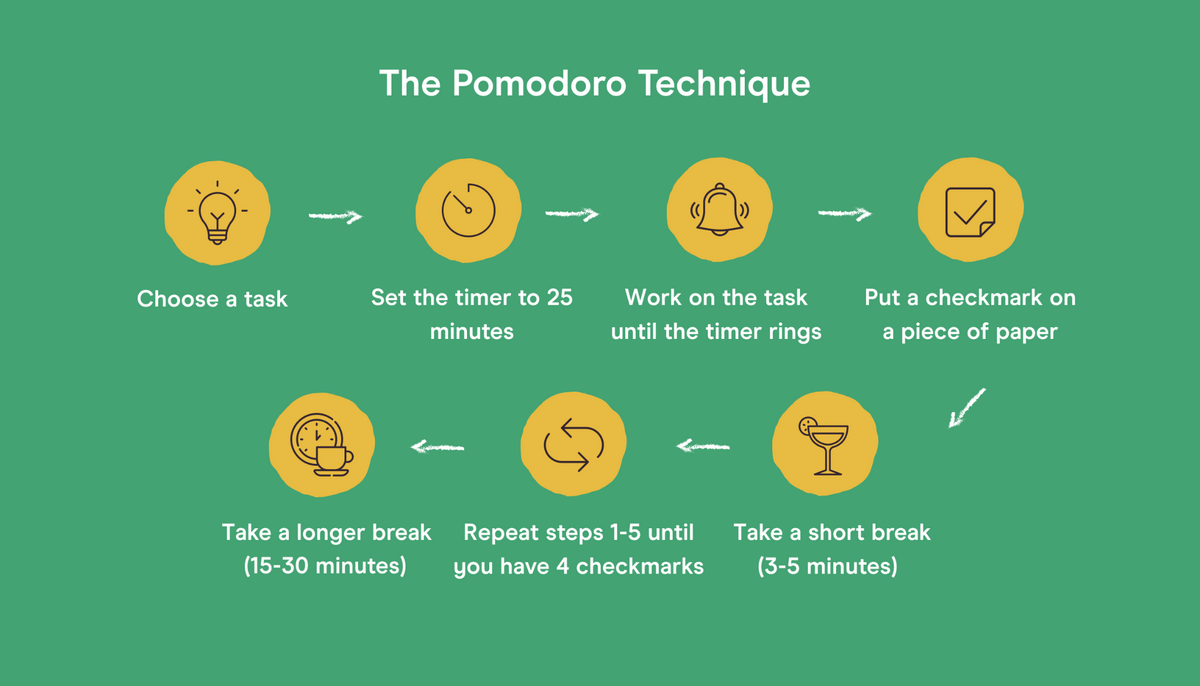 The Pomodoro Technique

Choose a task

Set the timer to 25 minutes

Work on the task until the timer rings

Put a checkmark on a piece of paper

Take a short break (3-5 minutes)

Repeat steps 1-5 until you have 4 checkmarks

Take a longer break (15-30 minutes)